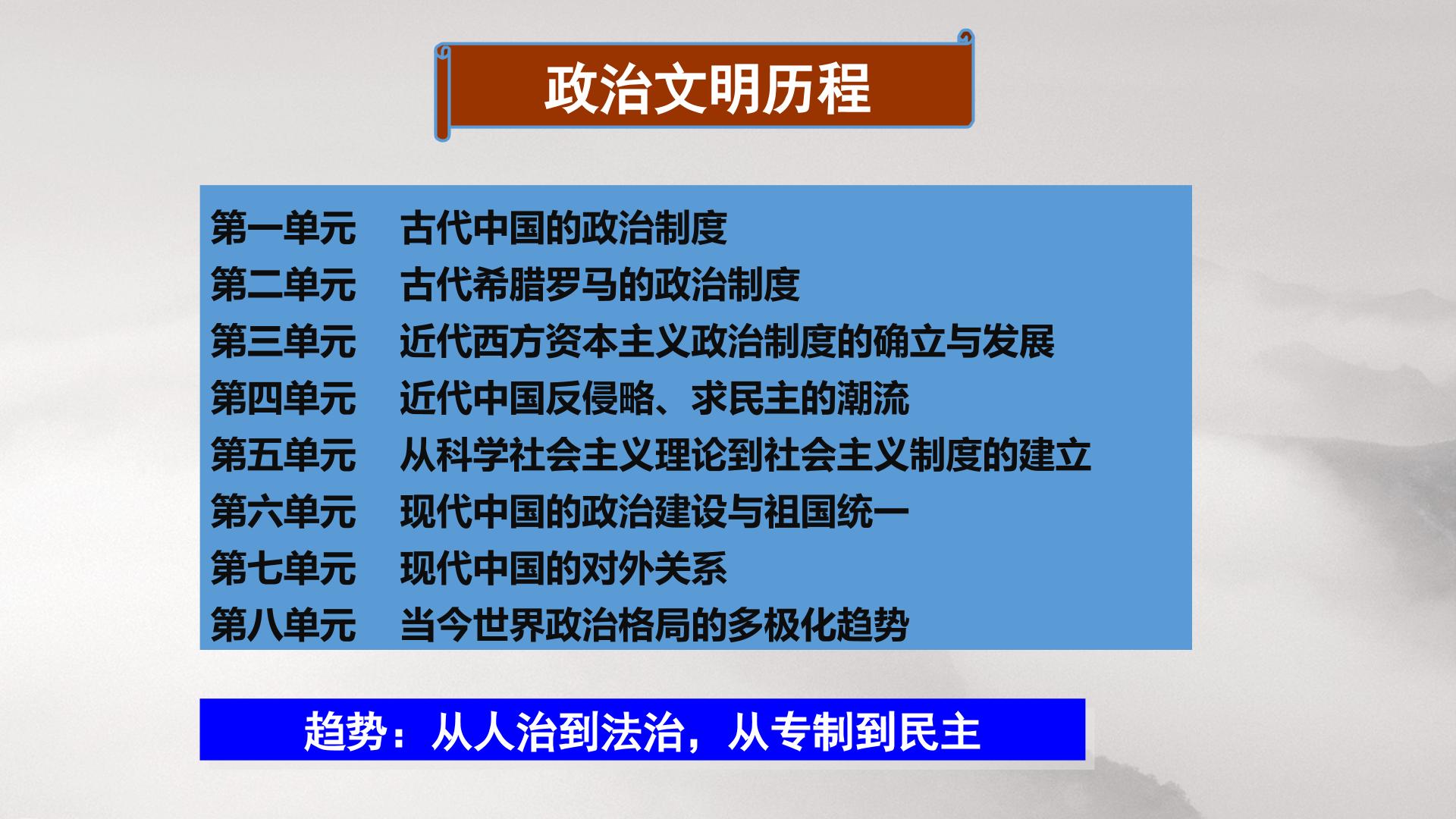 政治文明历程

第一单元 古代中国的政治制度
第二单元 古代希腊罗马的政治制度
第三单元 近代西方资本主义政治制度的确立与发展
第四单元 近代中国反侵略、求民主的潮流
第五单元 从科学社会主义理论到社会主义制度的建立
第六单元 现代中国的政治建设与祖国统一
第七单元 现代中国的对外关系
第八单元 当今世界政治格局的多极化趋势

趋势：从人治到法治，从专制到民主